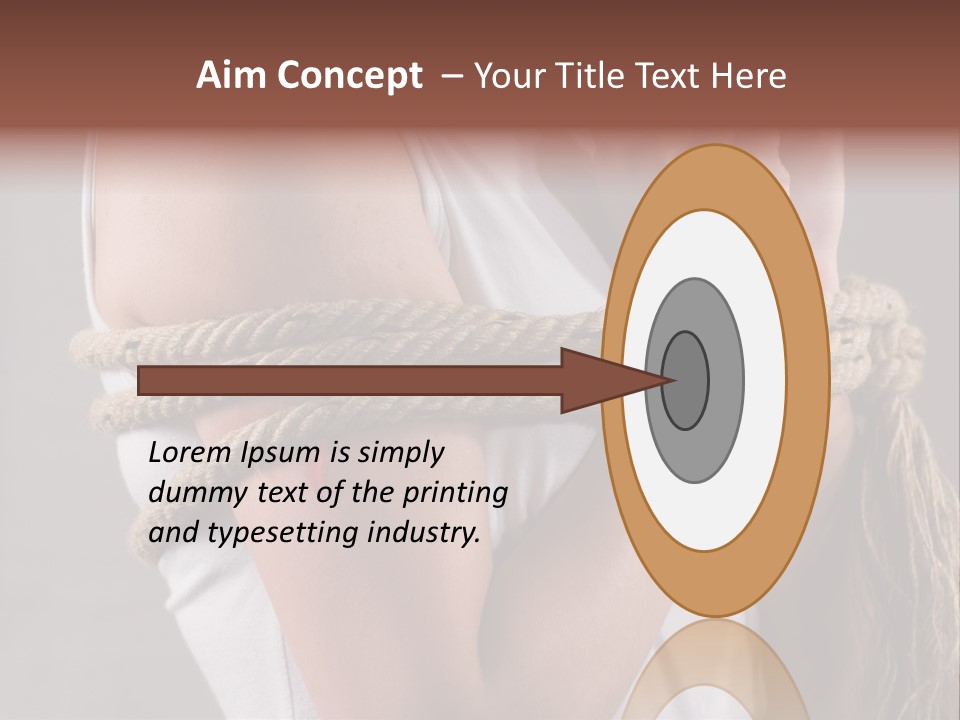 Aim Concept – Your Title Text Here

Lorem Ipsum is simply dummy text of the printing and typesetting industry.